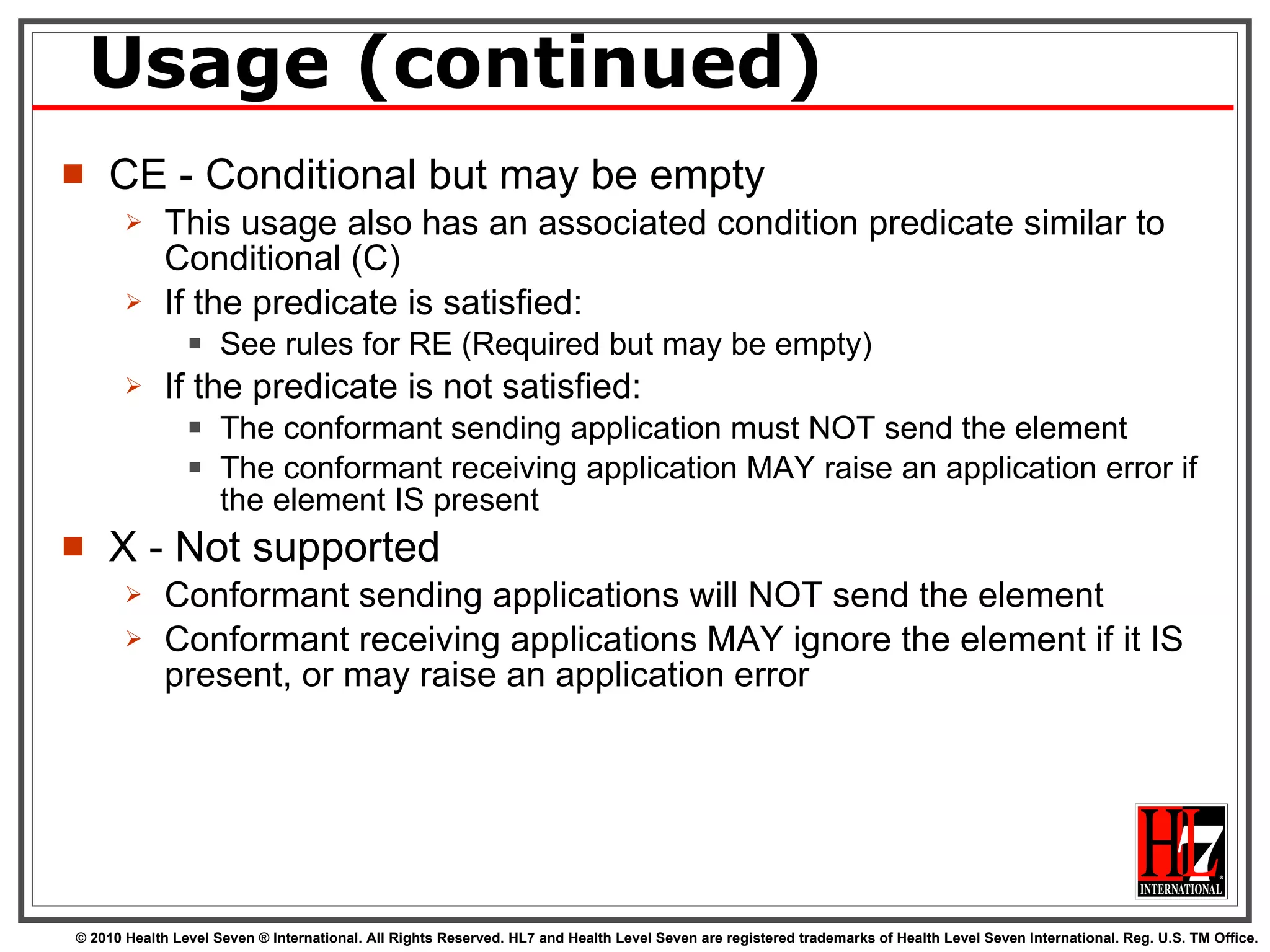 Usage (continued)

CE - Conditional but may be empty

This usage also has an associated condition predicate similar to Conditional (C)

If the predicate is satisfied:

See rules for RE (Required but may be empty)

If the predicate is not satisfied:

The conformant sending application must NOT send the element

The conformant receiving application MAY raise an application error if the element IS present

X - Not supported

Conformant sending applications will NOT send the element

Conformant receiving applications MAY ignore the element if it IS present, or may raise an application error

HL7 INTERNATIONAL

© 2010 Health Level Seven ® International. All Rights Reserved. HL7 and Health Level Seven are registered trademarks of Health Level Seven International. Reg. U.S. TM Office.